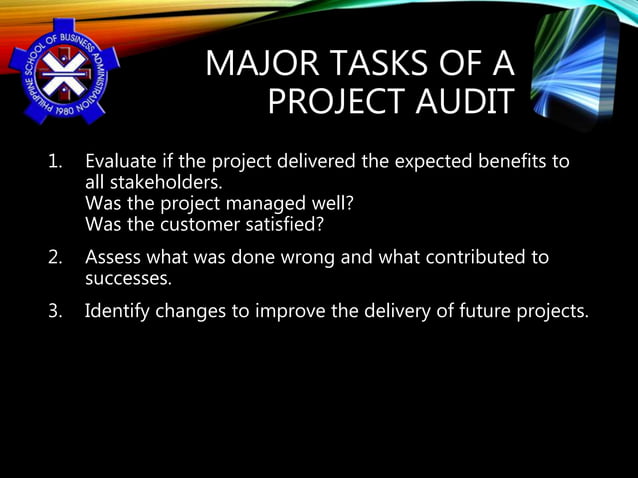 PHILIPPINE SCHOOL OF BUSINESS ADMINISTRATION 1980

MAJOR TASKS OF A PROJECT AUDIT

1. Evaluate if the project delivered the expected benefits to all stakeholders.
Was the project managed well?
Was the customer satisfied?

2. Assess what was done wrong and what contributed to successes.

3. Identify changes to improve the delivery of future projects.